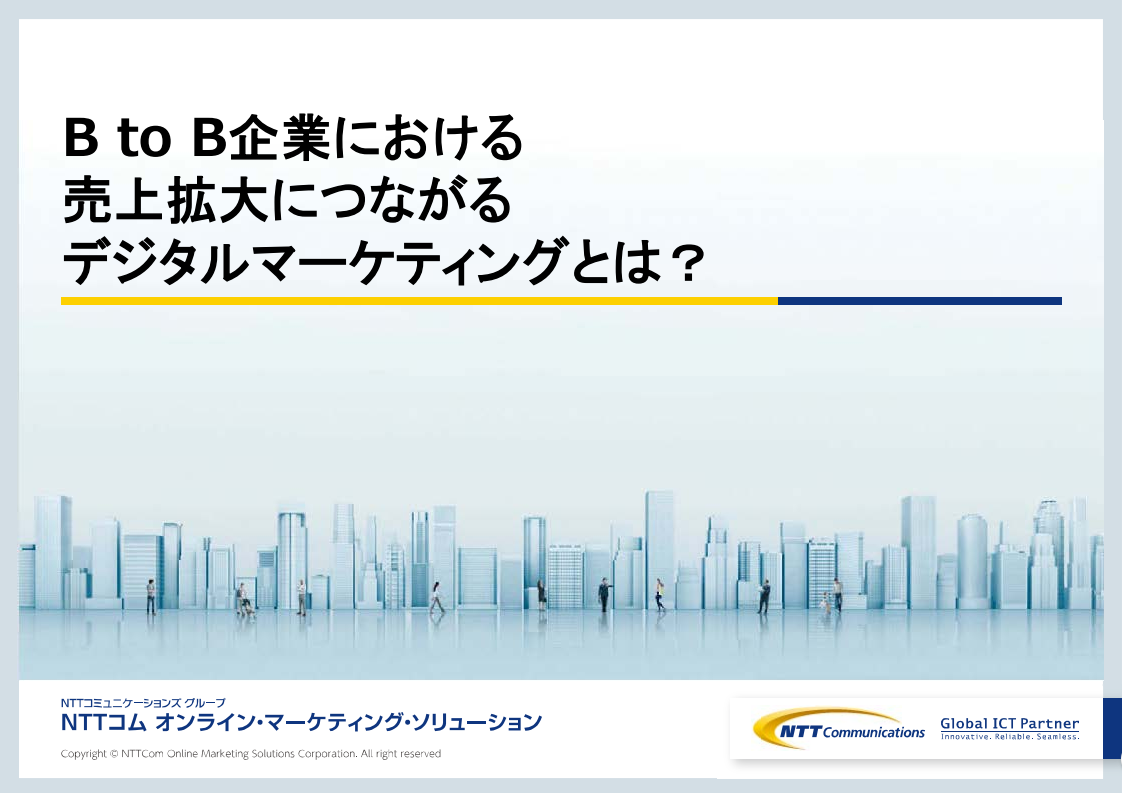 B to B企業における
売上拡大につながる
デジタルマーケティングとは？

NTTコミュニケーションズ グループ
NTTコム オンライン・マーケティング・ソリューション

Copyright © NTTCom Online Marketing Solutions Corporation. All right reserved

NTT Communications

Global ICT Partner
Innovative. Reliable. Seamless.